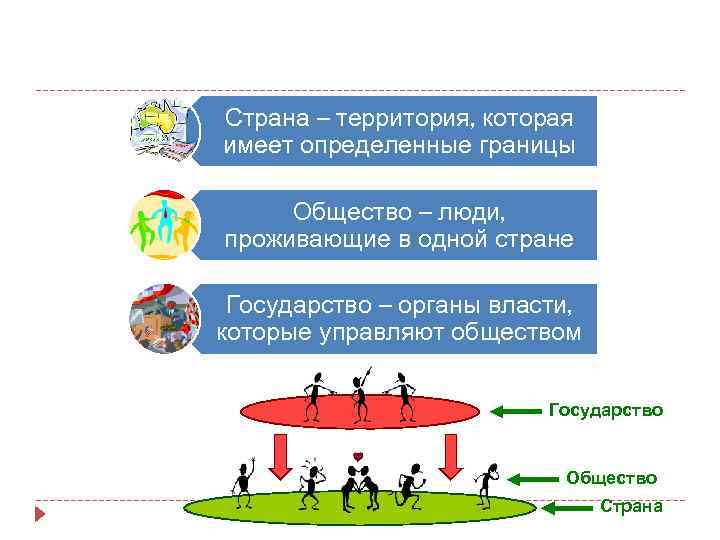 Страна – территория, которая имеет определенные границы

Общество – люди, проживающие в одной стране

Государство – органы власти, которые управляют обществом

Государство

Общество

Страна